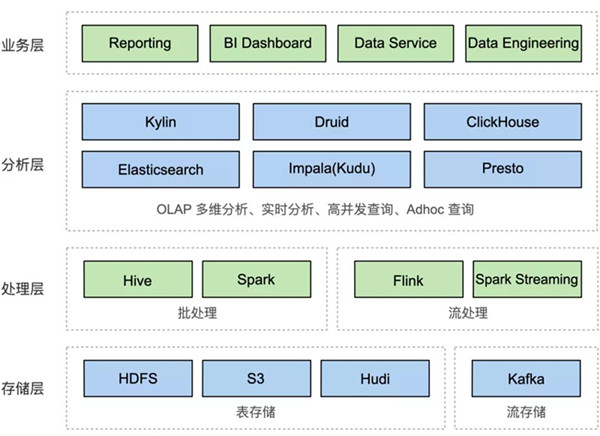 业务层

Reporting

BI Dashboard

Data Service

Data Engineering

分析层

Kylin

Druid

ClickHouse

Elasticsearch

Impala(Kudu)

Presto

OLAP 多维分析、实时分析、高并发查询、Adhoc 查询

处理层

Hive

Spark

批处理

Flink

Spark Streaming

流处理

存储层

HDFS

S3

Hudi

表存储

Kafka

流存储